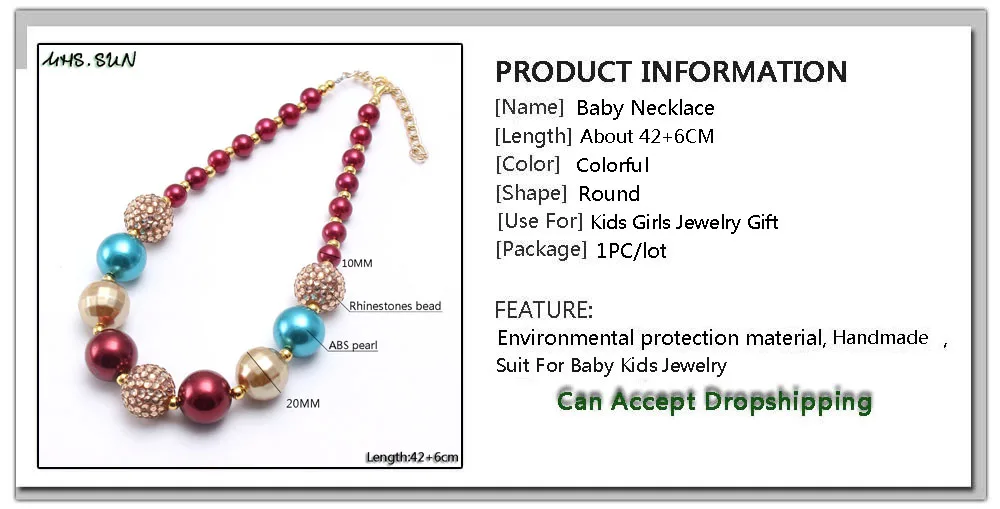 MHS.SUN

10MM

Rhinestones bead

ABS pearl

20MM

Length:42+6cm

PRODUCT INFORMATION

[Name] Baby Necklace
[Length] About 42+6CM
[Color] Colorful
[Shape] Round
[Use For] Kids Girls Jewelry Gift
[Package] 1PC/lot

FEATURE:
Environmental protection material, Handmade ,
Suit For Baby Kids Jewelry

Can Accept Dropshipping